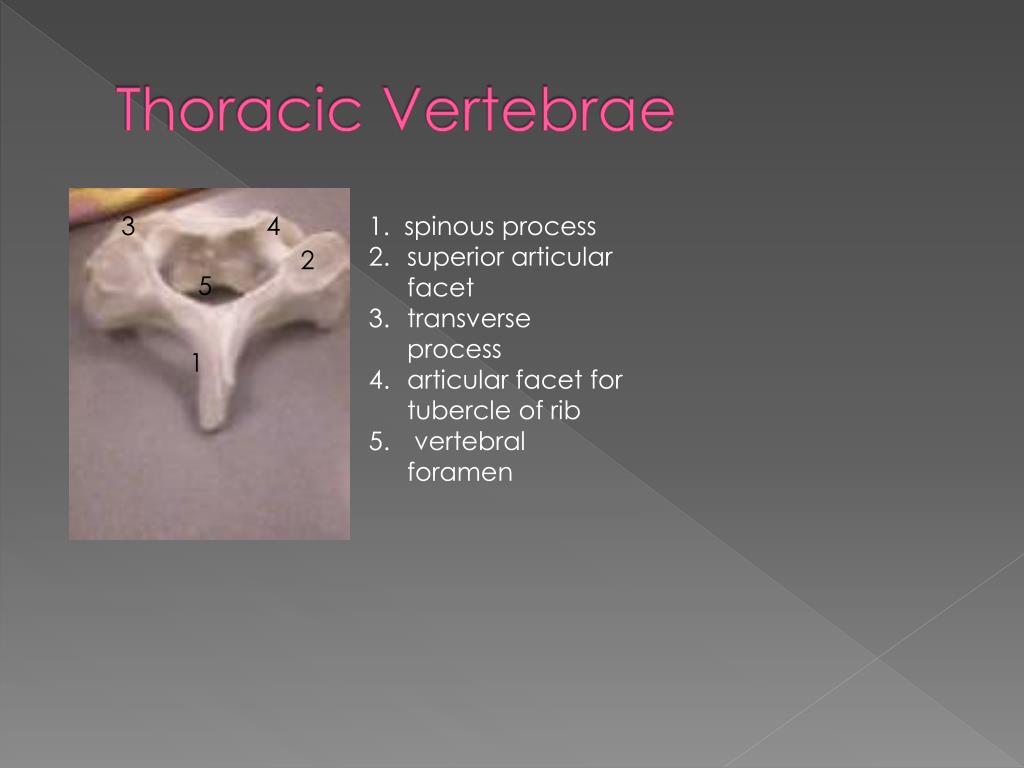 Thoracic Vertebrae

3
4
2
5
1

1. spinous process
2. superior articular facet
3. transverse process
4. articular facet for tubercle of rib
5. vertebral foramen